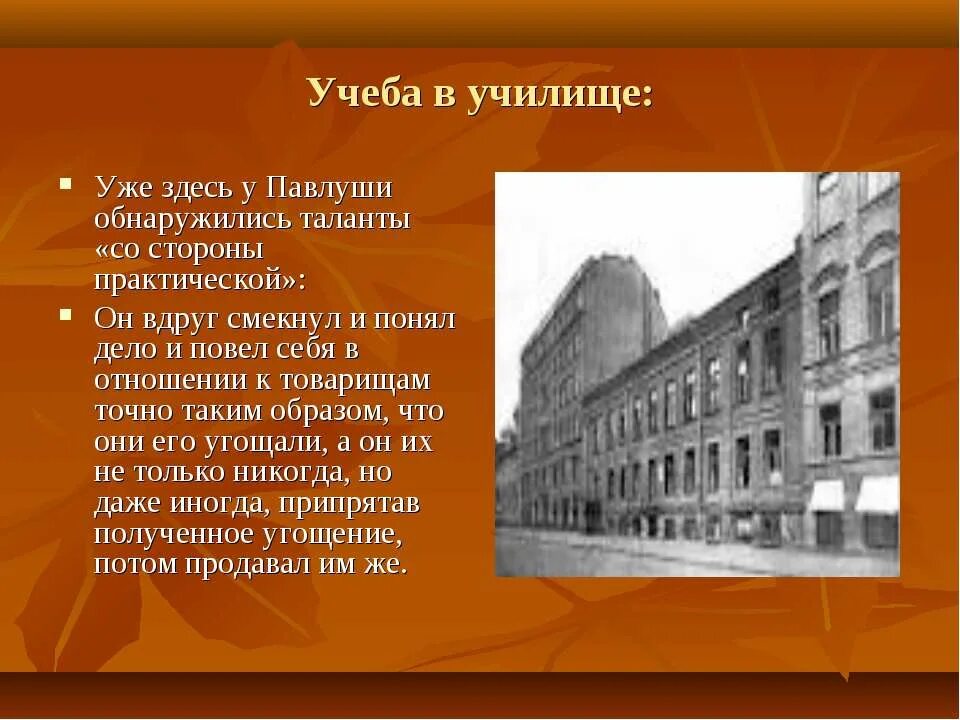 Учеба в училище:

▪ Уже здесь у Павлуши обнаружились таланты «со стороны практической»:

▪ Он вдруг смекнул и понял дело и повел себя в отношении к товарищам точно таким образом, что они его угощали, а он их не только никогда, но даже иногда, припрятав полученное угощение, потом продавал им же.